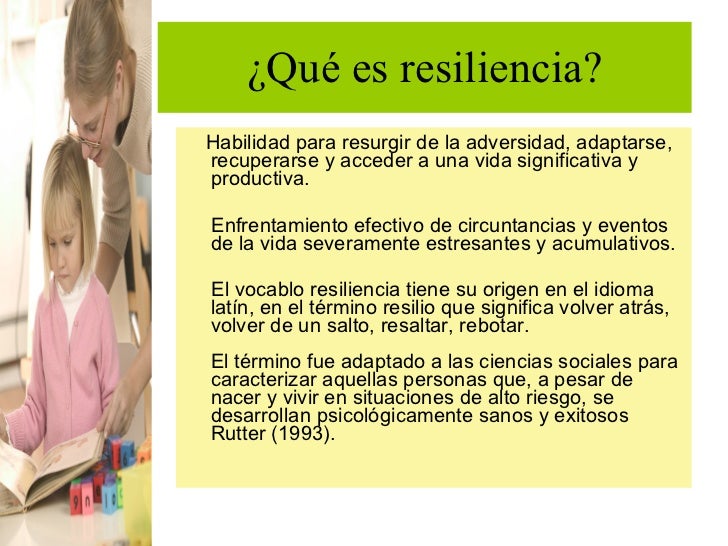 ¿Qué es resiliencia?

Habilidad para resurgir de la adversidad, adaptarse, recuperarse y acceder a una vida significativa y productiva.

Enfrentamiento efectivo de circuntancias y eventos de la vida severamente estresantes y acumulativos.

El vocablo resiliencia tiene su origen en el idioma latín, en el término resilio que significa volver atrás, volver de un salto, resaltar, rebotar.

El término fue adaptado a las ciencias sociales para caracterizar aquellas personas que, a pesar de nacer y vivir en situaciones de alto riesgo, se desarrollan psicológicamente sanos y exitosos Rutter (1993).